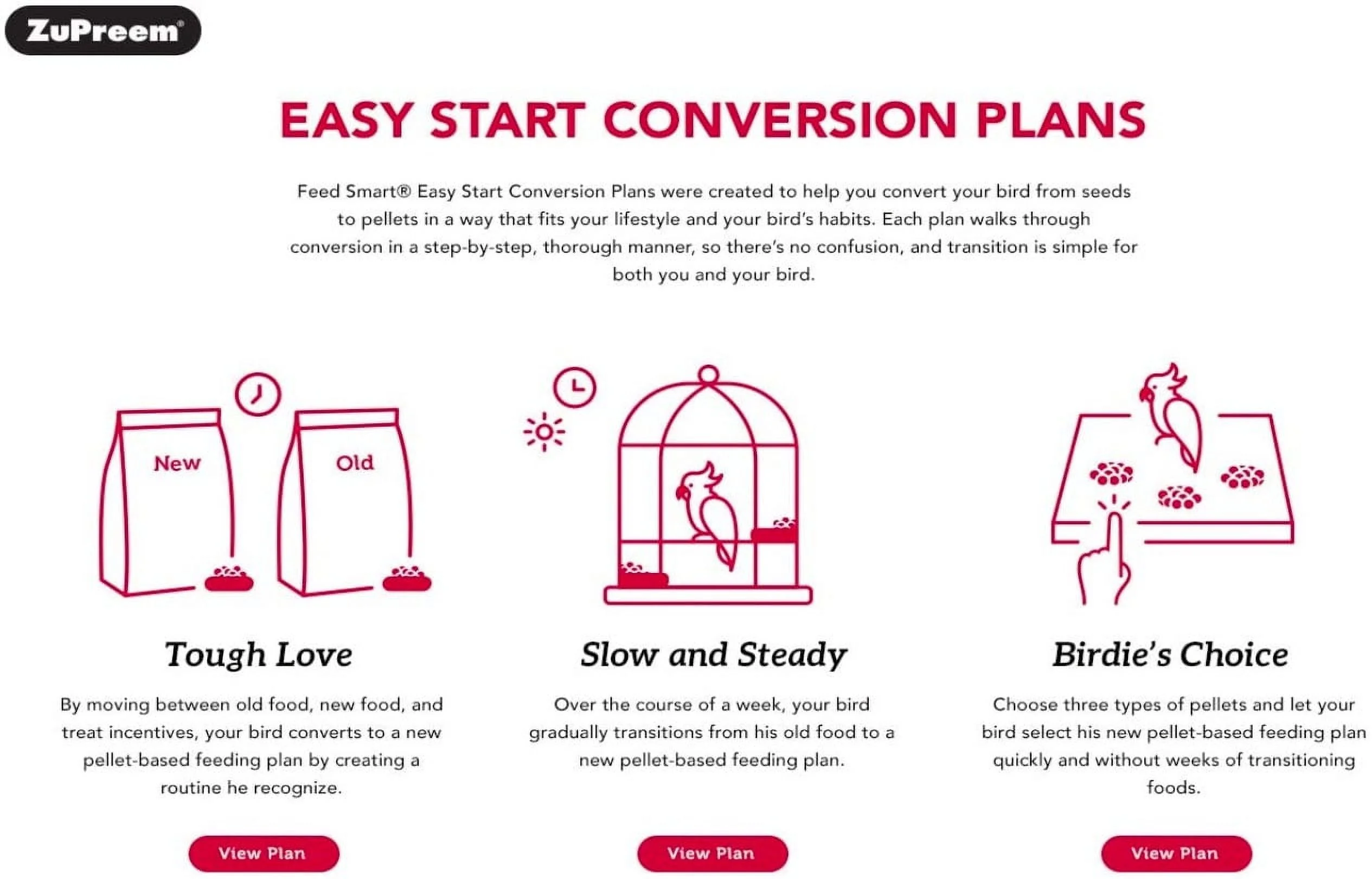 ZuPreem®

EASY START CONVERSION PLANS

Feed Smart® Easy Start Conversion Plans were created to help you convert your bird from seeds to pellets in a way that fits your lifestyle and your bird's habits. Each plan walks through conversion in a step-by-step, thorough manner, so there's no confusion, and transition is simple for both you and your bird.

New

Old

Tough Love

By moving between old food, new food, and treat incentives, your bird converts to a new pellet-based feeding plan by creating a routine he recognize.

View Plan

Slow and Steady

Over the course of a week, your bird gradually transitions from his old food to a new pellet-based feeding plan.

View Plan

Birdie's Choice

Choose three types of pellets and let your bird select his new pellet-based feeding plan quickly and without weeks of transitioning foods.

View Plan